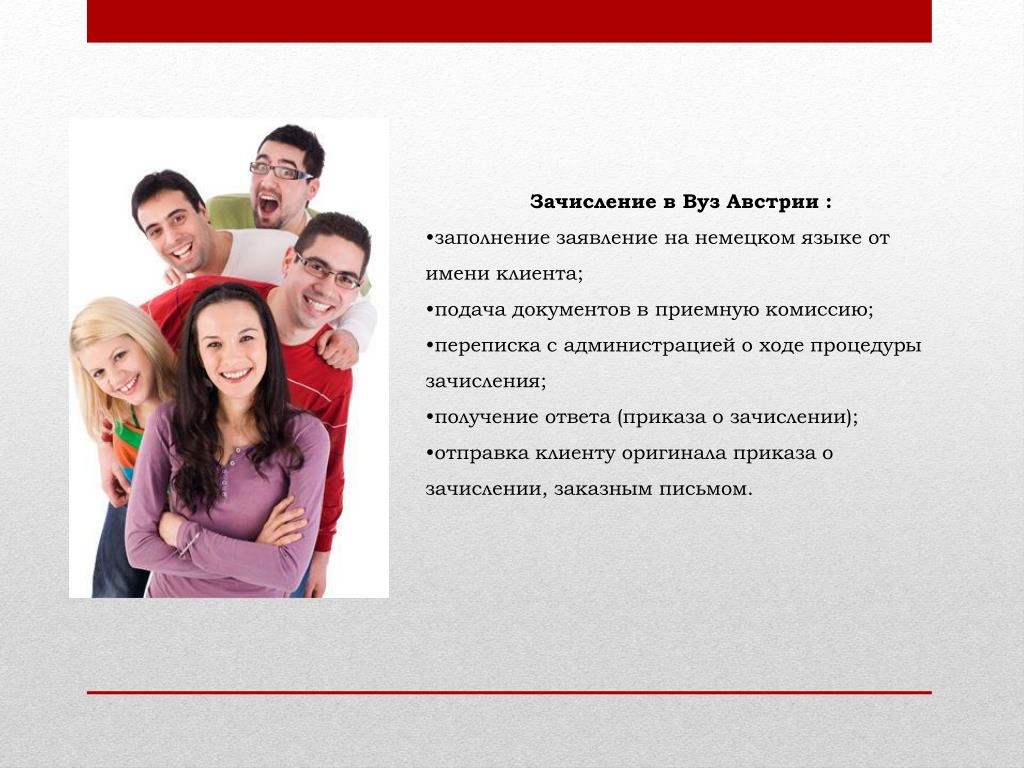 Зачисление в Вуз Австрии :

•заполнение заявление на немецком языке от имени клиента;

•подача документов в приемную комиссию;

•переписка с администрацией о ходе процедуры зачисления;

•получение ответа (приказа о зачислении);

•отправка клиенту оригинала приказа о зачислении, заказным письмом.